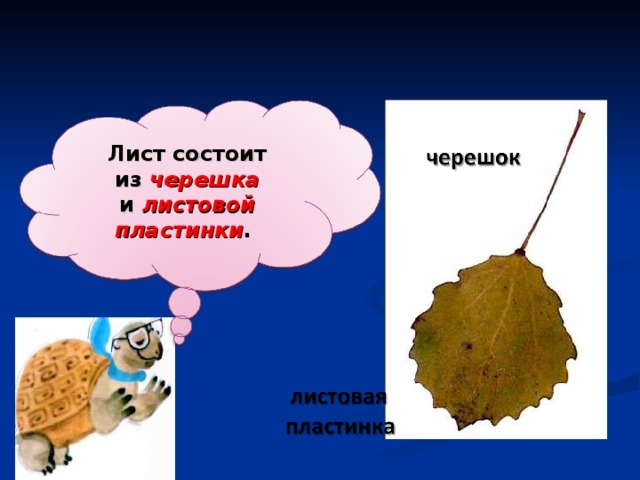 Лист состоит из черешка и листовой пластинки.

черешок

листовая пластинка